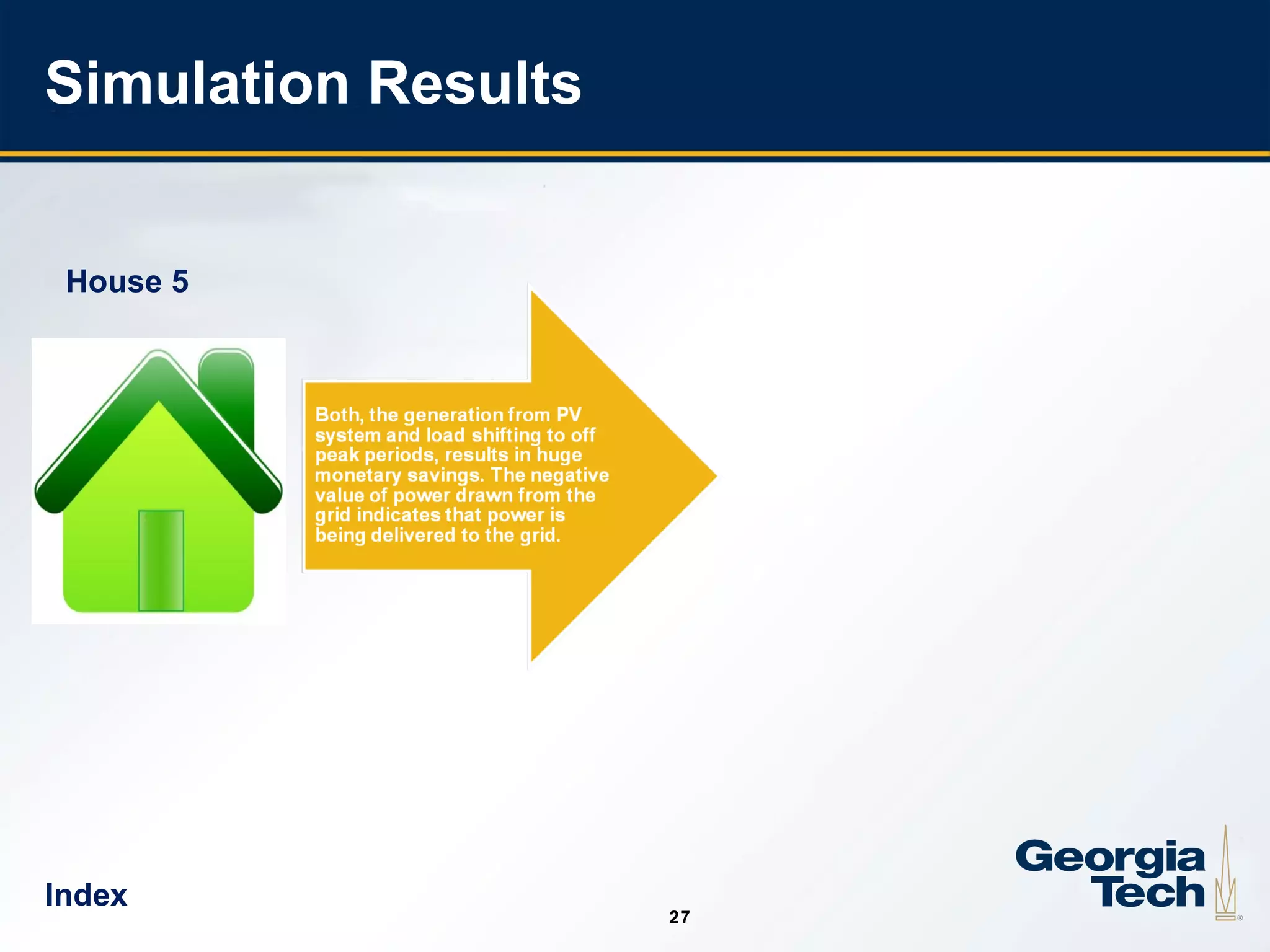 Simulation Results

House 5

Both, the generation from PV system and load shifting to off peak periods, results in huge monetary savings. The negative value of power drawn from the grid indicates that power is being delivered to the grid.

Index

27

Georgia Tech